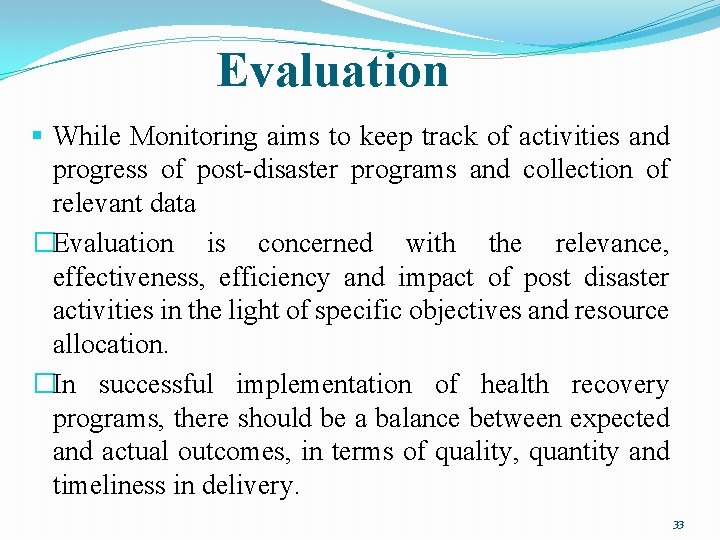 Evaluation

▪ While Monitoring aims to keep track of activities and progress of post-disaster programs and collection of relevant data

□Evaluation is concerned with the relevance, effectiveness, efficiency and impact of post disaster activities in the light of specific objectives and resource allocation.

□In successful implementation of health recovery programs, there should be a balance between expected and actual outcomes, in terms of quality, quantity and timeliness in delivery.

33